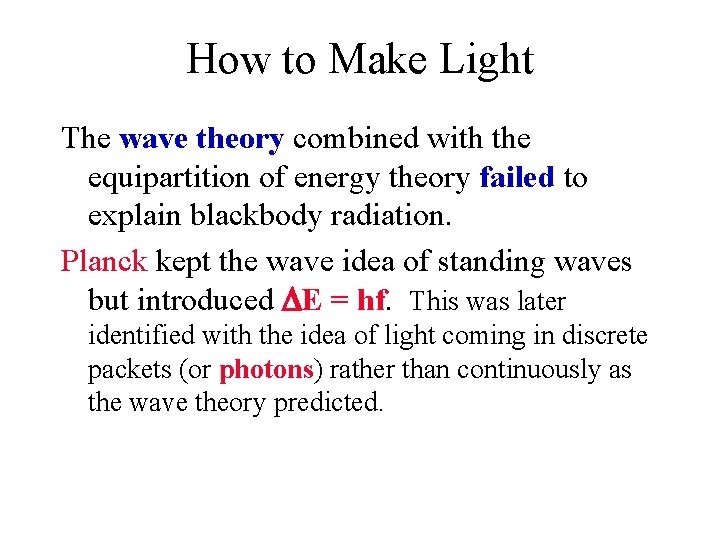 How to Make Light

The wave theory combined with the equipartition of energy theory failed to explain blackbody radiation.

Planck kept the wave idea of standing waves but introduced $\Delta E = hf$. This was later identified with the idea of light coming in discrete packets (or photons) rather than continuously as the wave theory predicted.